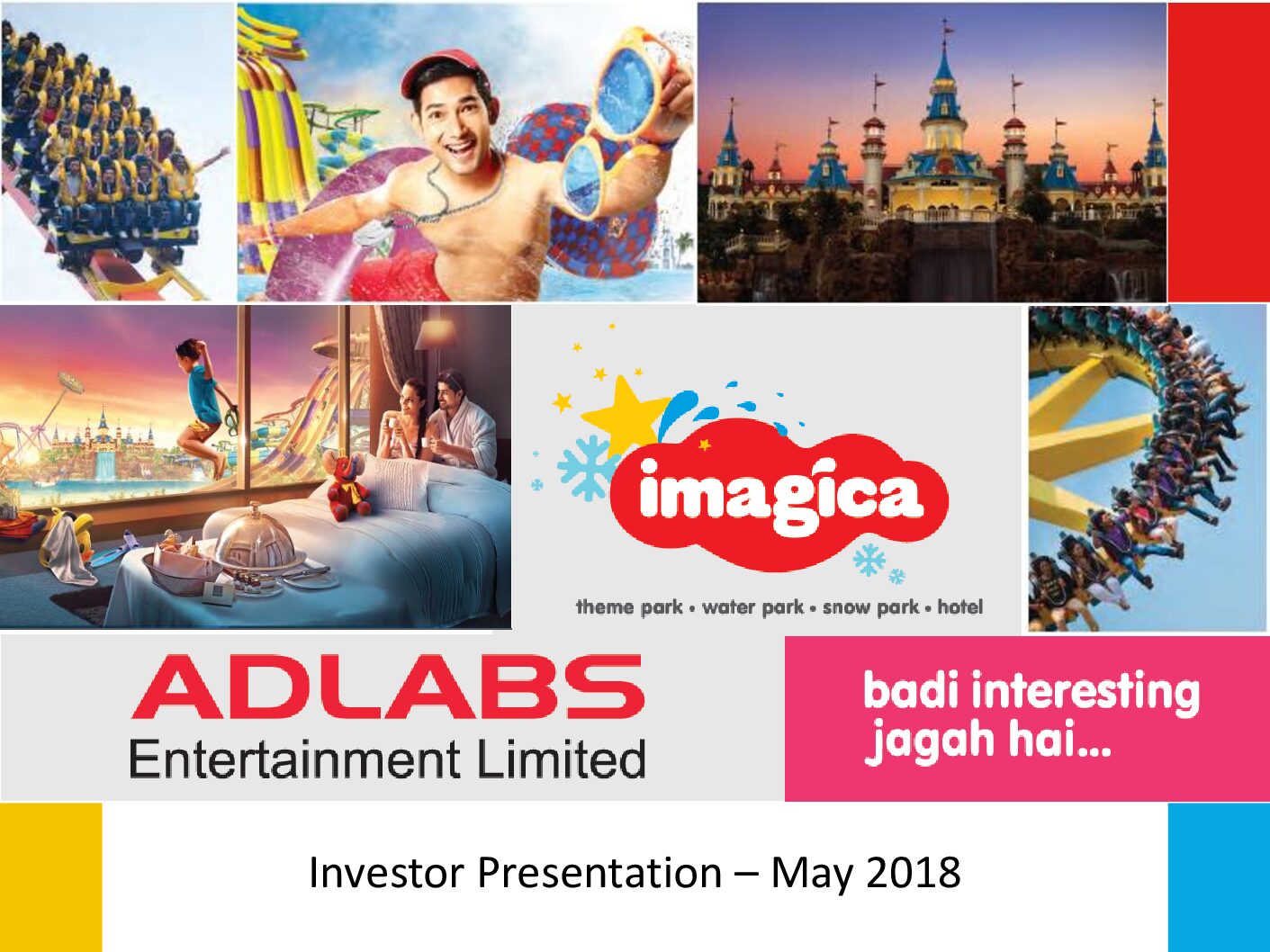 imagica

theme park • water park • snow park • hotel

ADLABS
Entertainment Limited

badi interesting jagah hai...

Investor Presentation – May 2018